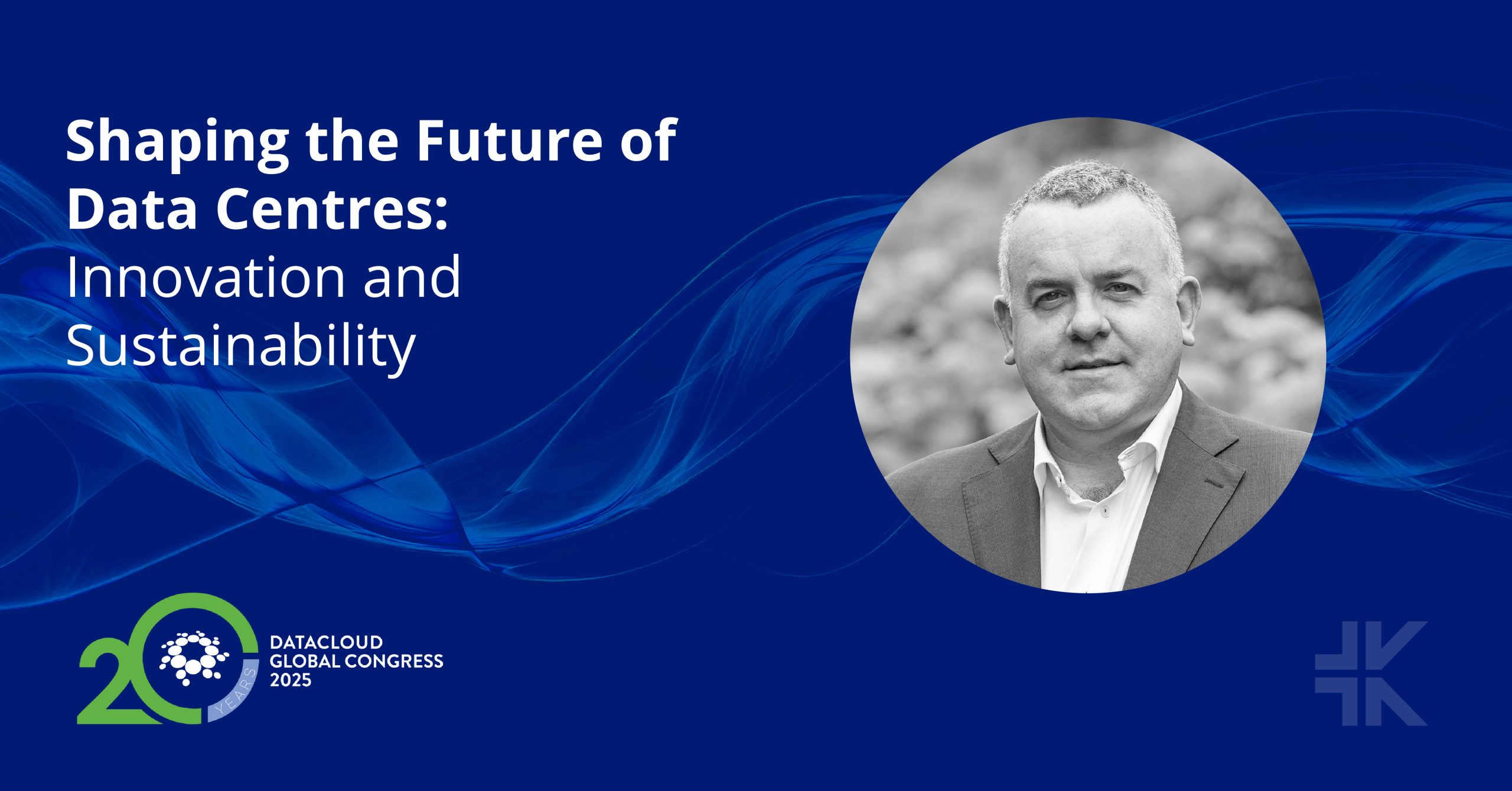 Shaping the Future of Data Centres:
Innovation and Sustainability

20 YEARS
DATACLOUD
GLOBAL CONGRESS
2025